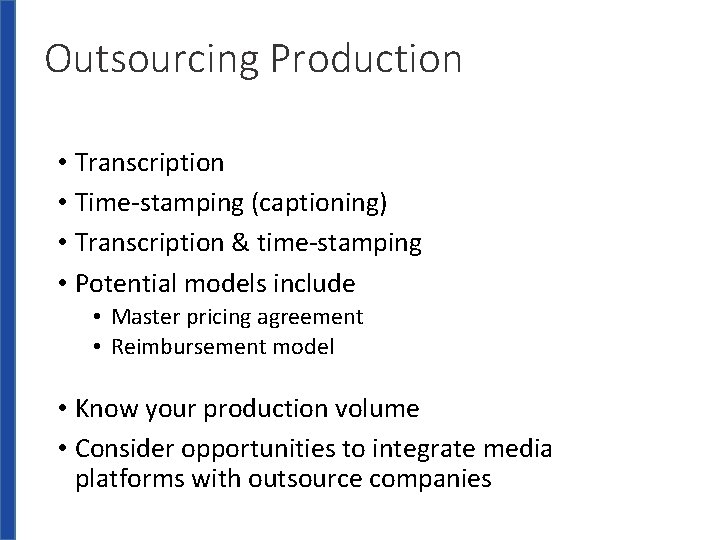 Outsourcing Production

• Transcription
• Time-stamping (captioning)
• Transcription & time-stamping
• Potential models include
  • Master pricing agreement
  • Reimbursement model

• Know your production volume
• Consider opportunities to integrate media platforms with outsource companies